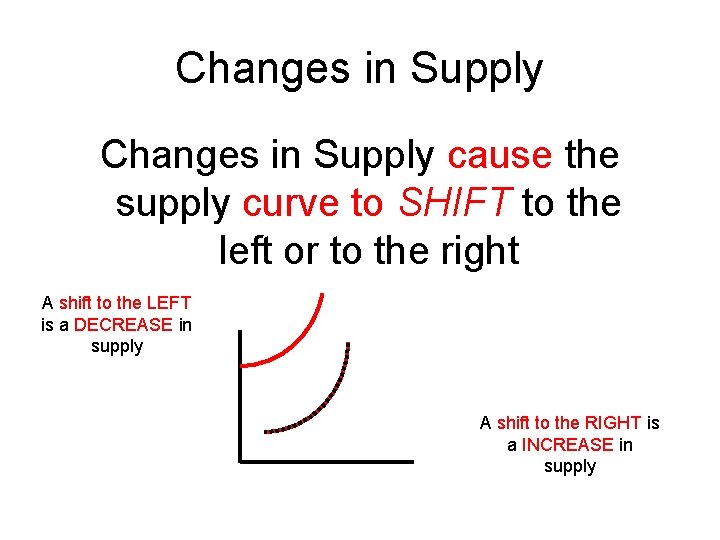 Changes in Supply

Changes in Supply cause the supply curve to SHIFT to the left or to the right

A shift to the LEFT is a DECREASE in supply

A shift to the RIGHT is a INCREASE in supply